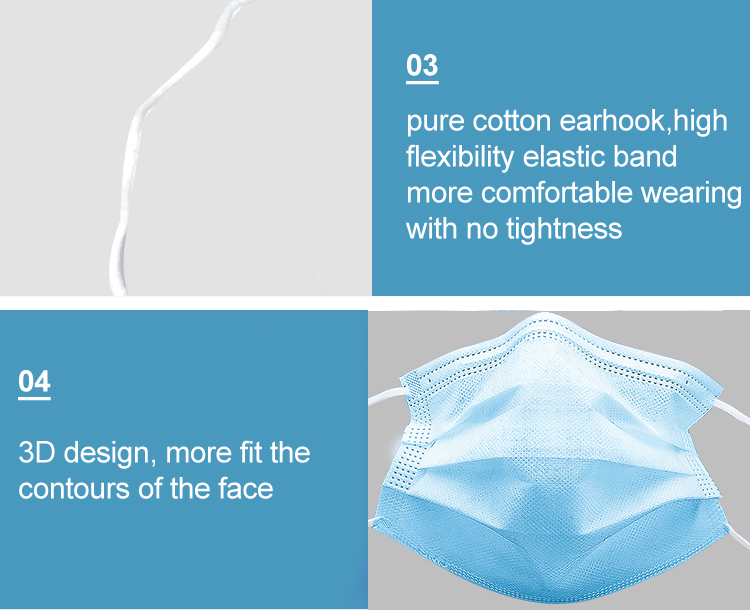 03

pure cotton earhook,high flexibility elastic band more comfortable wearing with no tightness

04

3D design, more fit the contours of the face